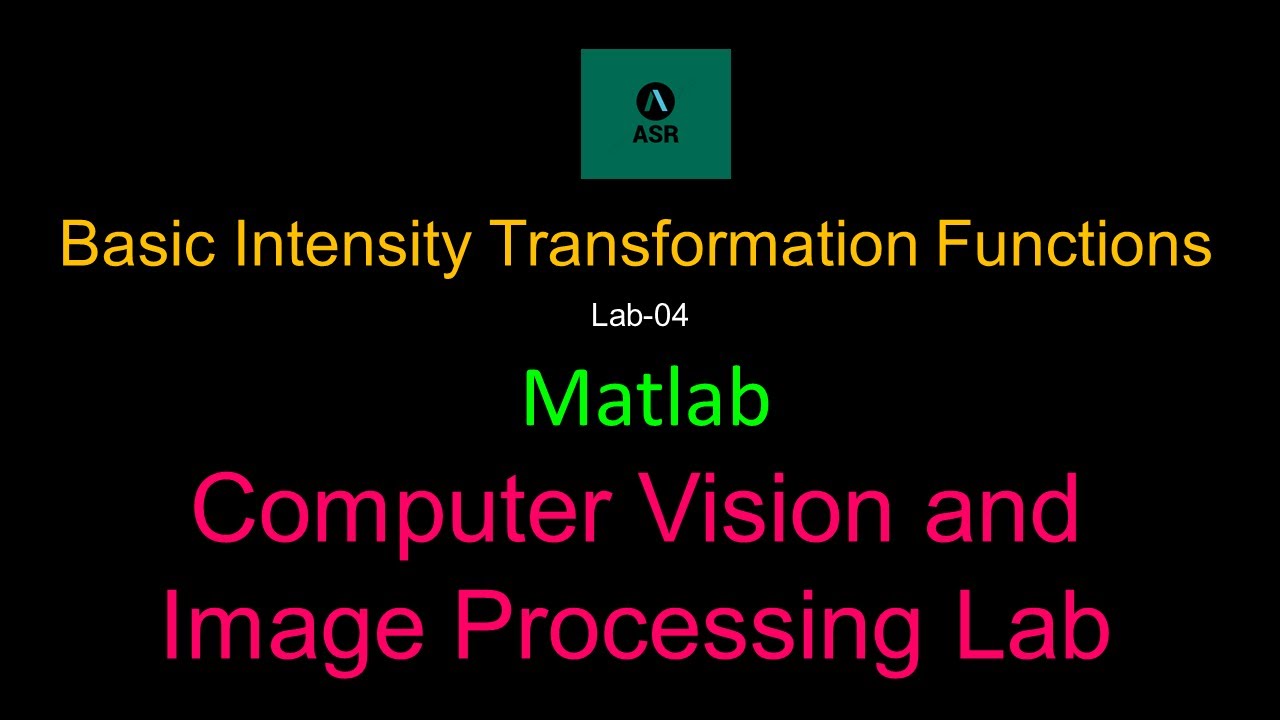 ASR

Basic Intensity Transformation Functions

Lab-04

Matlab

Computer Vision and Image Processing Lab